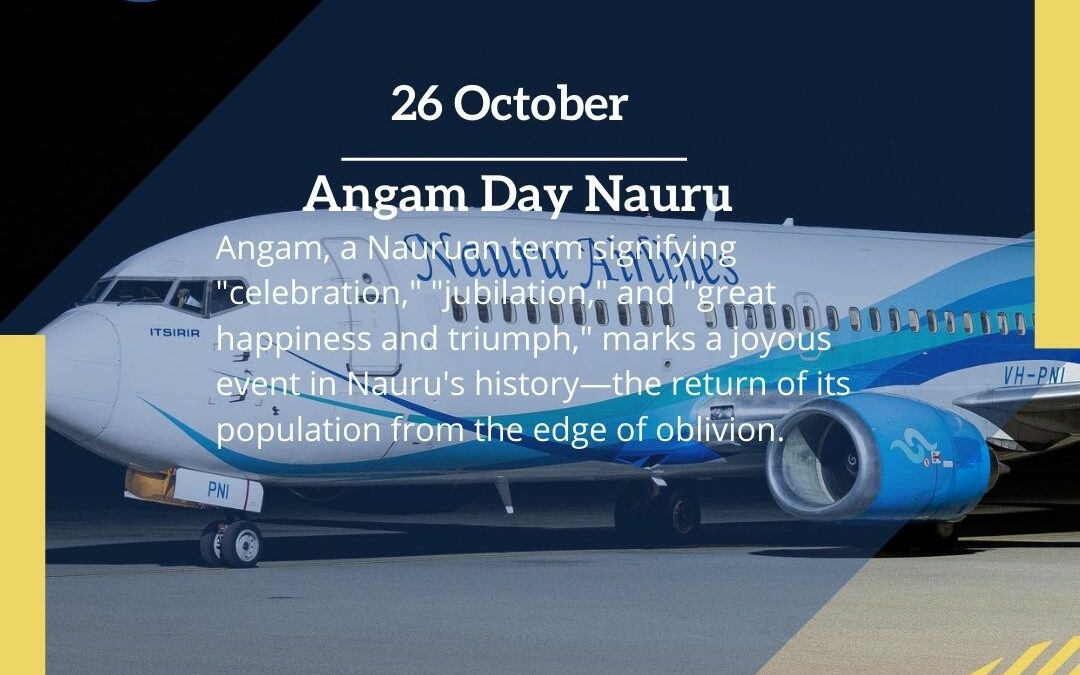 26 October

Angam Day Nauru

Angam, a Nauruan term signifying "celebration," "jubilation," and "great happiness and triumph," marks a joyous event in Nauru's history—the return of its population from the edge of oblivion.

Nauru Airlines

ITSIRIR

VH-PNI

PNI